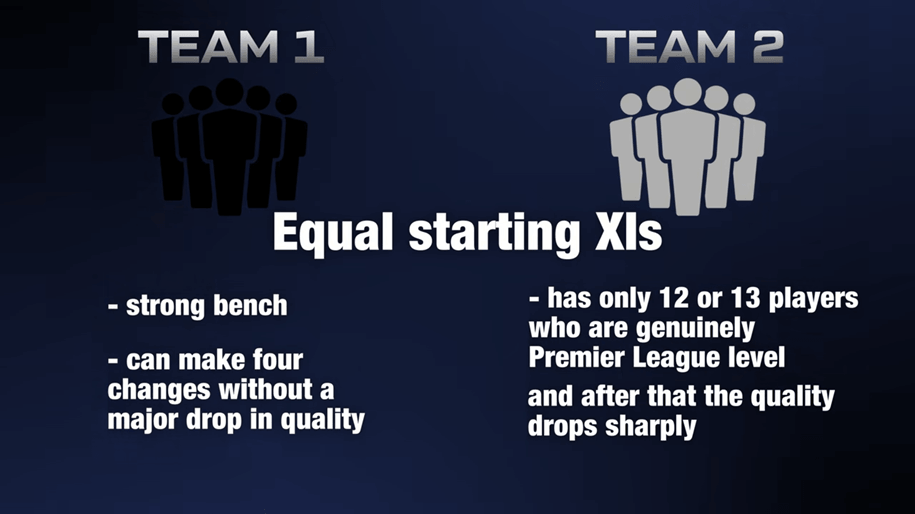 TEAM 1

TEAM 2

Equal starting XIs

- strong bench

- can make four changes without a major drop in quality

- has only 12 or 13 players who are genuinely Premier League level

and after that the quality drops sharply